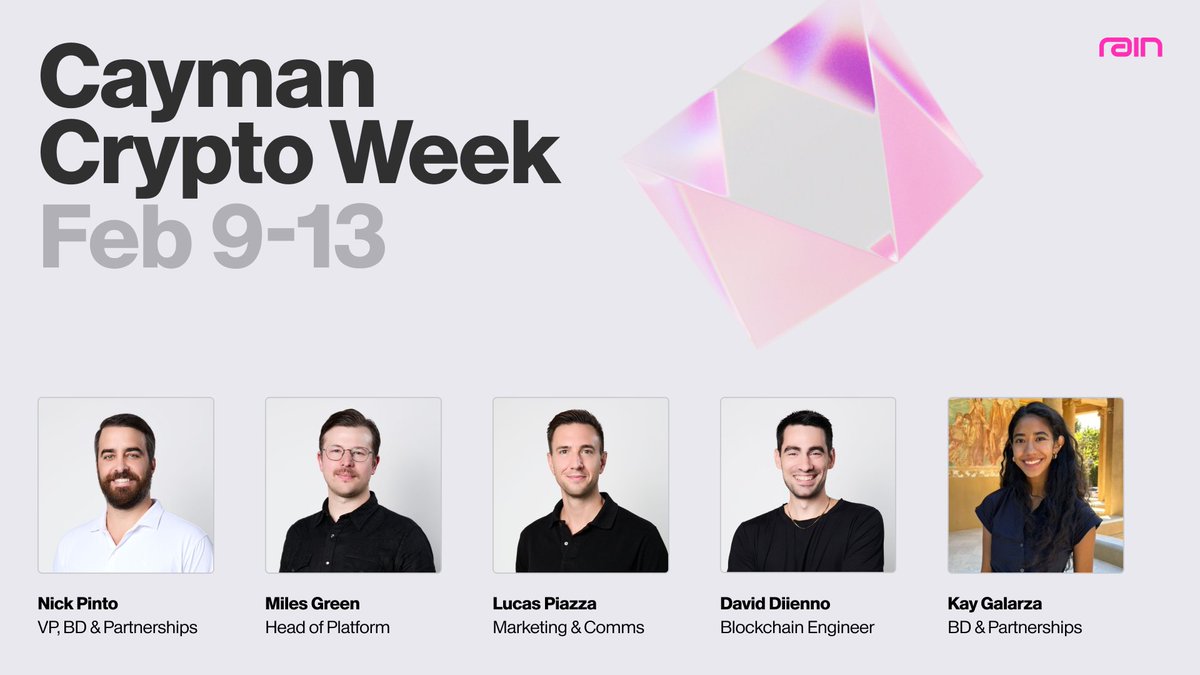 Cayman Crypto Week Feb 9-13

rain

Nick Pinto
VP, BD & Partnerships

Miles Green
Head of Platform

Lucas Piazza
Marketing & Comms

David Diienno
Blockchain Engineer

Kay Galarza
BD & Partnerships